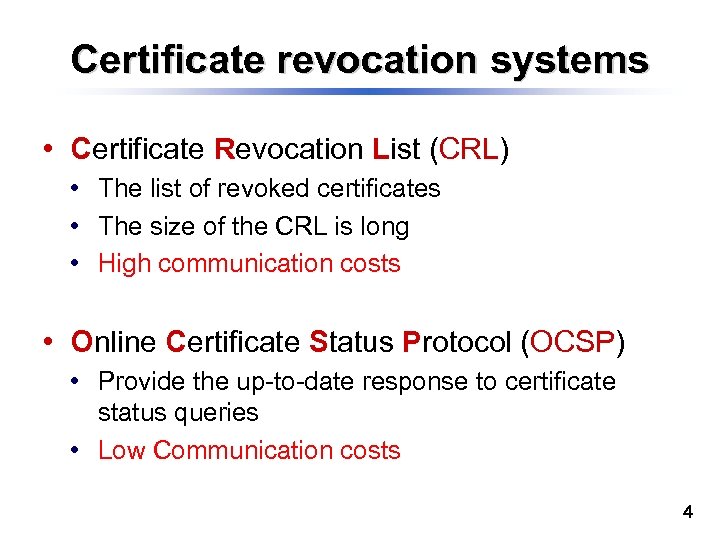 Certificate revocation systems

• Certificate Revocation List (CRL)
  • The list of revoked certificates
  • The size of the CRL is long
  • High communication costs

• Online Certificate Status Protocol (OCSP)
  • Provide the up-to-date response to certificate status queries
  • Low Communication costs

4